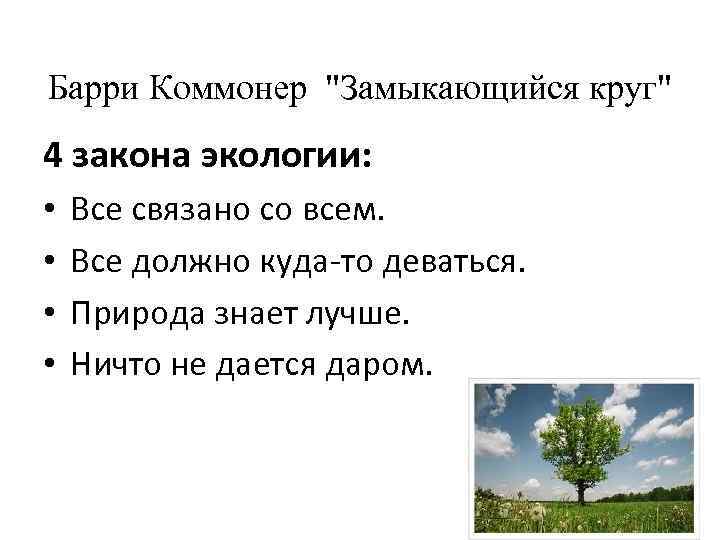 Барри Коммонер "Замыкающийся круг"

4 закона экологии:

• Все связано со всем.
• Все должно куда-то деваться.
• Природа знает лучше.
• Ничто не дается даром.